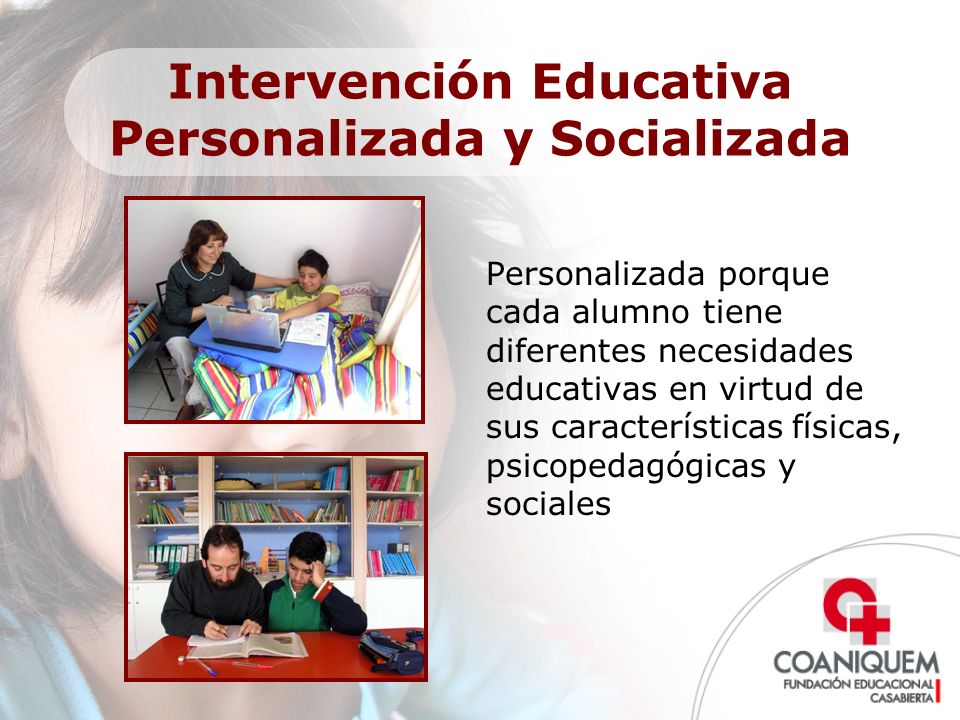 Intervención Educativa Personalizada y Socializada

Personalizada porque cada alumno tiene diferentes necesidades educativas en virtud de sus características físicas, psicopedagógicas y sociales

COANIQUEM
FUNDACIÓN EDUCACIONAL
CASABIERTA